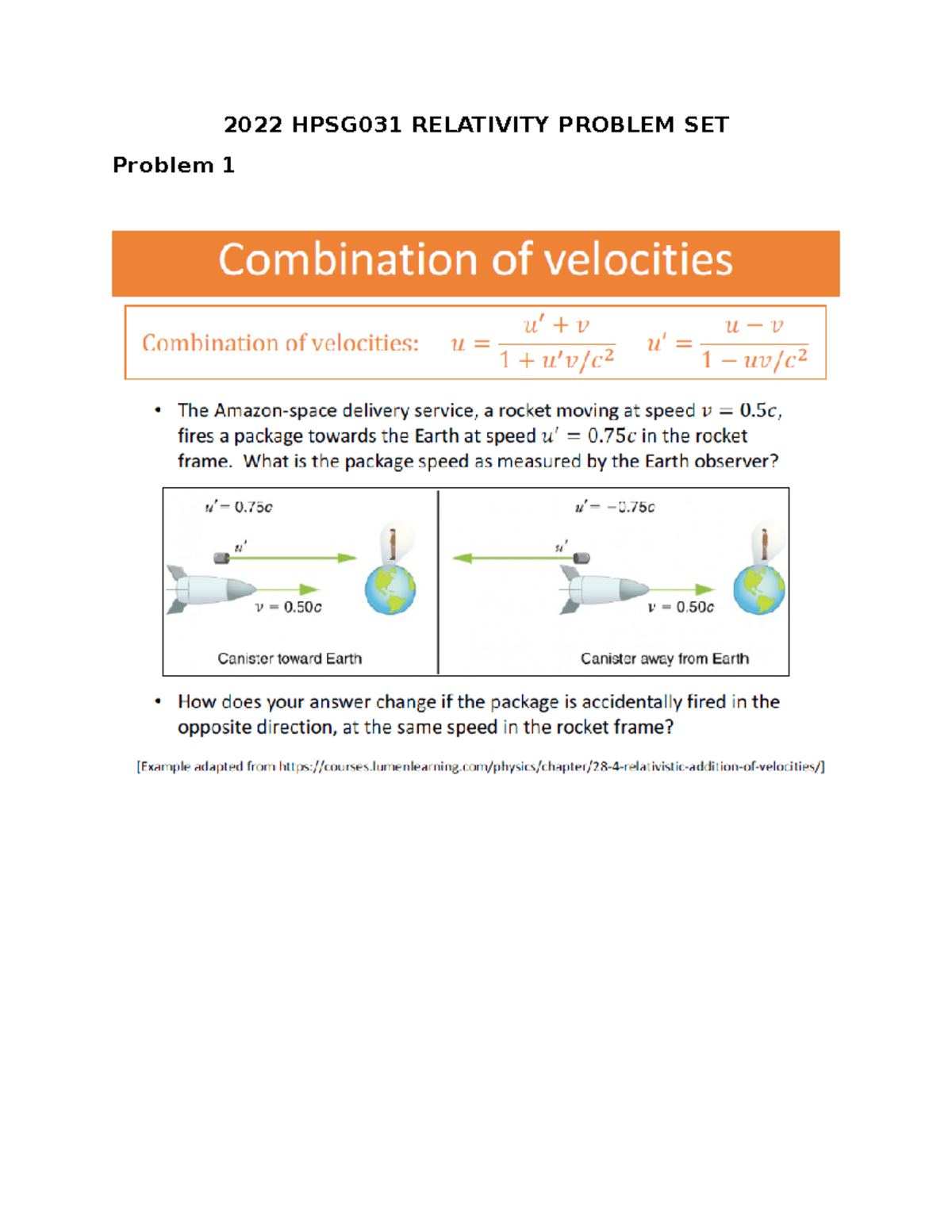 2022 HPSG031 RELATIVITY PROBLEM SET

Problem 1

Combination of velocities

Combination of velocities: $u = \frac{u' + v}{1 + u'v/c^2}$ $u' = \frac{u - v}{1 - uv/c^2}$

• The Amazon-space delivery service, a rocket moving at speed $v = 0.5c$, fires a package towards the Earth at speed $u' = 0.75c$ in the rocket frame. What is the package speed as measured by the Earth observer?

$u' = 0.75c$
$u'$
$v = 0.50c$
Canister toward Earth

$u' = -0.75c$
$u'$
$v = 0.50c$
Canister away from Earth

• How does your answer change if the package is accidentally fired in the opposite direction, at the same speed in the rocket frame?

[Example adapted from https://courses.lumenlearning.com/physics/chapter/28-4-relativistic-addition-of-velocities/]